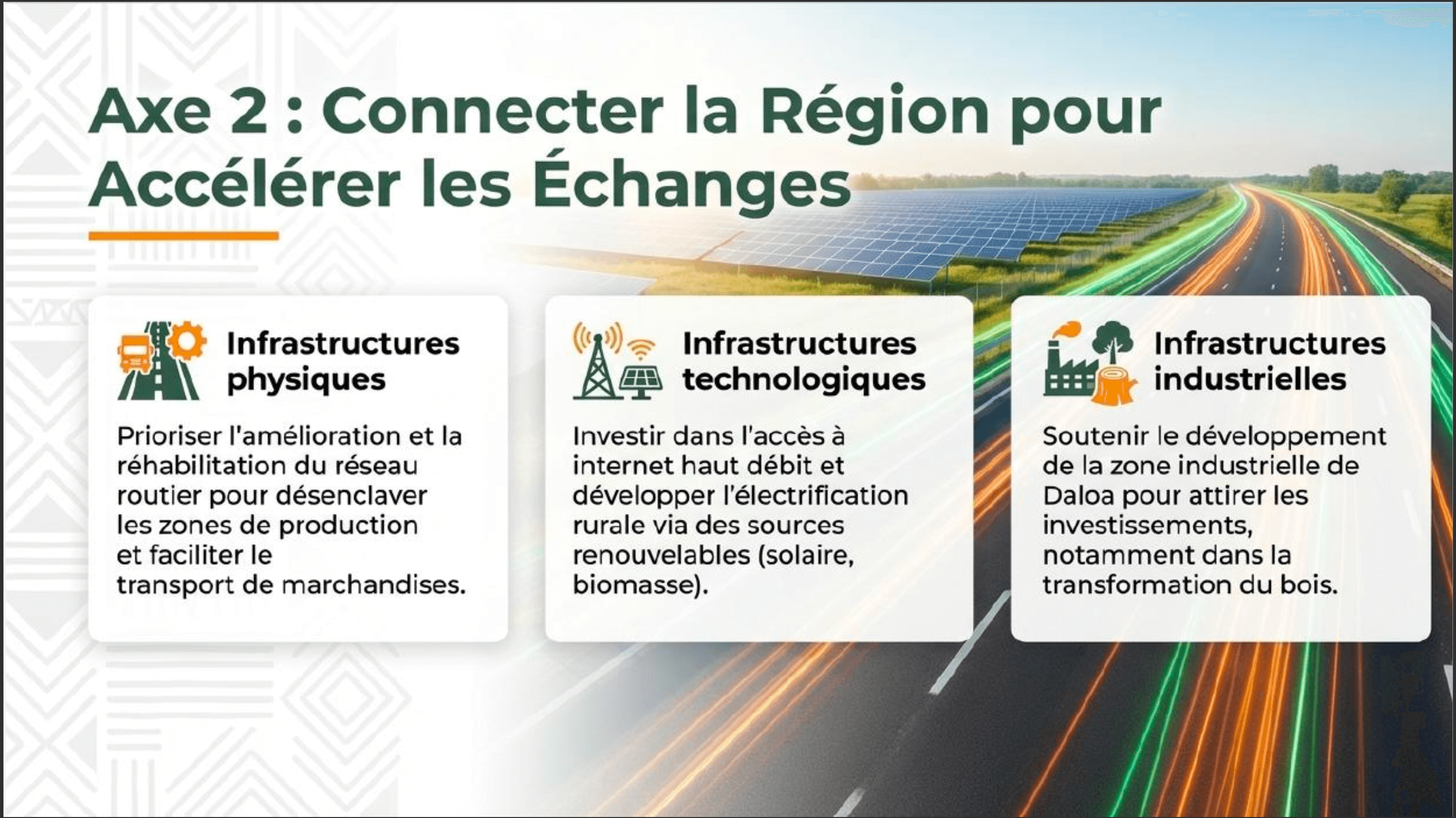 Axe 2 : Connecter la Région pour Accélérer les Échanges

Infrastructures physiques

Prioriser l'amélioration et la réhabilitation du réseau routier pour désenclaver les zones de production et faciliter le transport de marchandises.

Infrastructures technologiques

Investir dans l'accès à internet haut débit et développer l'électrification rurale via des sources renouvelables (solaire, biomasse).

Infrastructures industrielles

Soutenir le développement de la zone industrielle de Daloa pour attirer les investissements, notamment dans la transformation du bois.